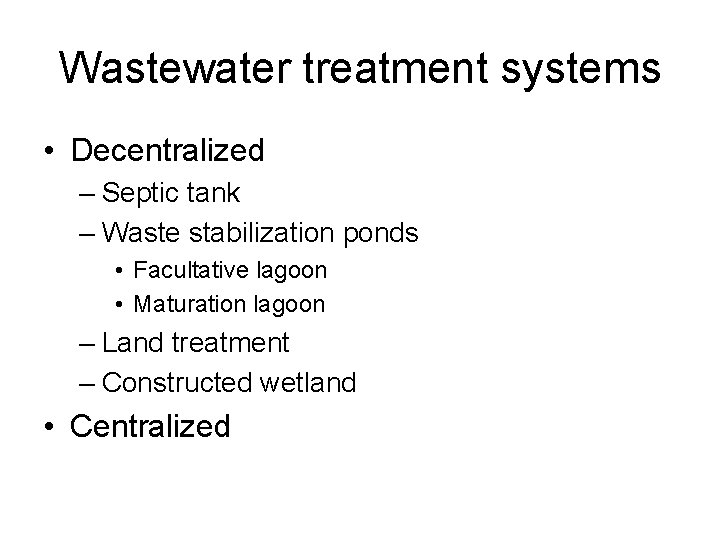 Wastewater treatment systems

• Decentralized
  – Septic tank
  – Waste stabilization ponds
    • Facultative lagoon
    • Maturation lagoon
  – Land treatment
  – Constructed wetland
• Centralized